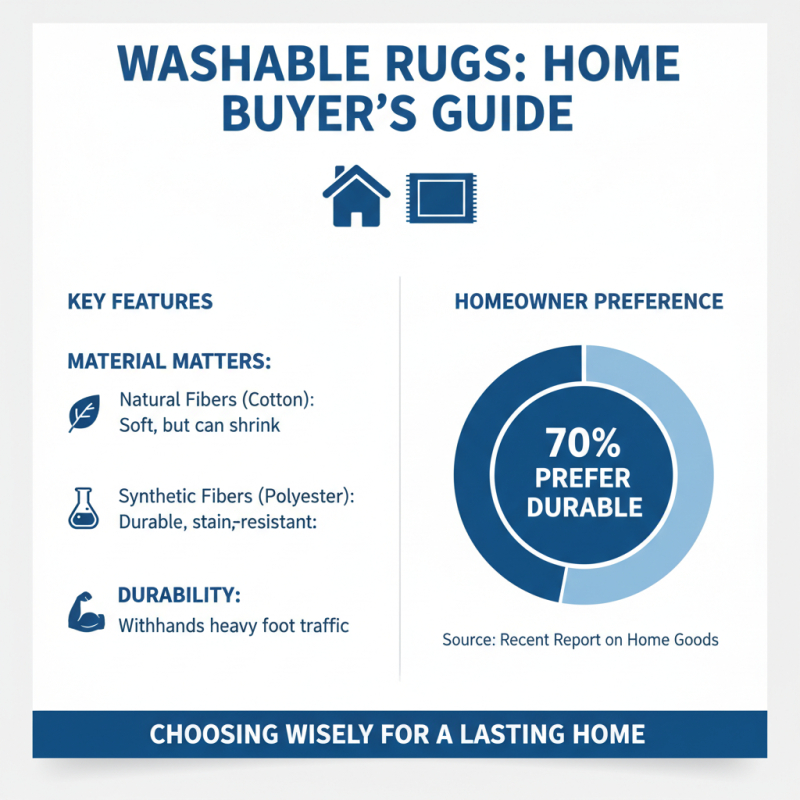 WASHABLE RUGS: HOME BUYER'S GUIDE

KEY FEATURES

MATERIAL MATTERS:

Natural Fibers (Cotton): Soft, but can shrink

Synthetic Fibers (Polyester): Durable, stain,-resistant:

DURABILITY:
Withhands heavy foot traffic

HOMEOWNER PREFERENCE

70% PREFER DURABLE

Source: Recent Report on Home Goods

CHOOSING WISELY FOR A LASTING HOME